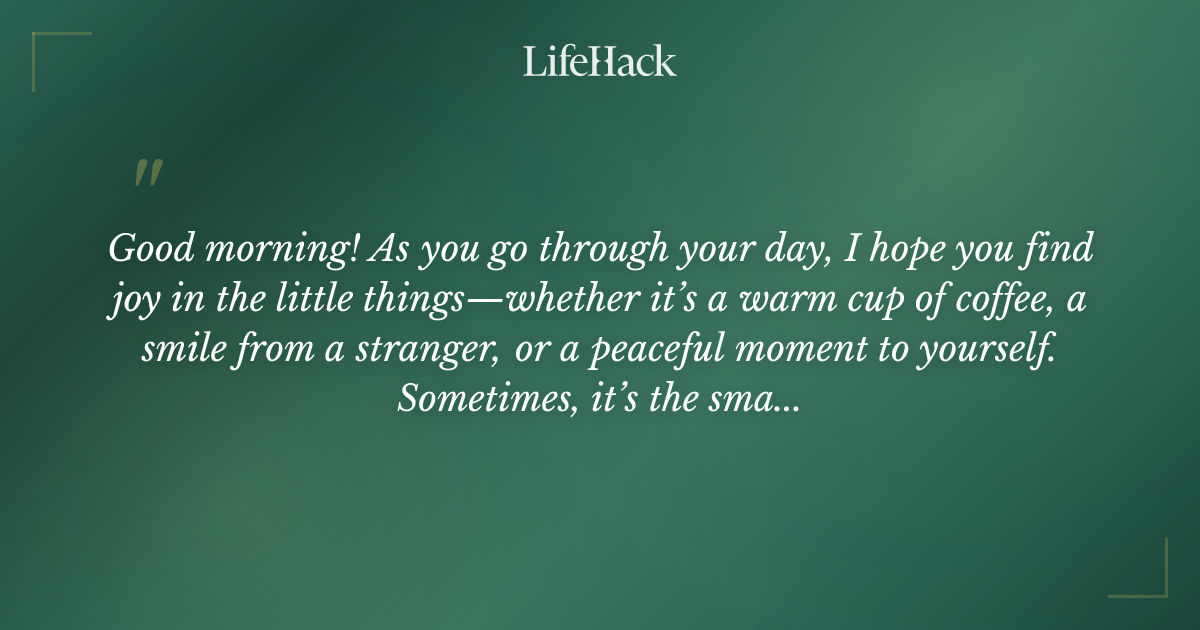 LifeHack

"

Good morning! As you go through your day, I hope you find joy in the little things—whether it's a warm cup of coffee, a smile from a stranger, or a peaceful moment to yourself. Sometimes, it's the sma...